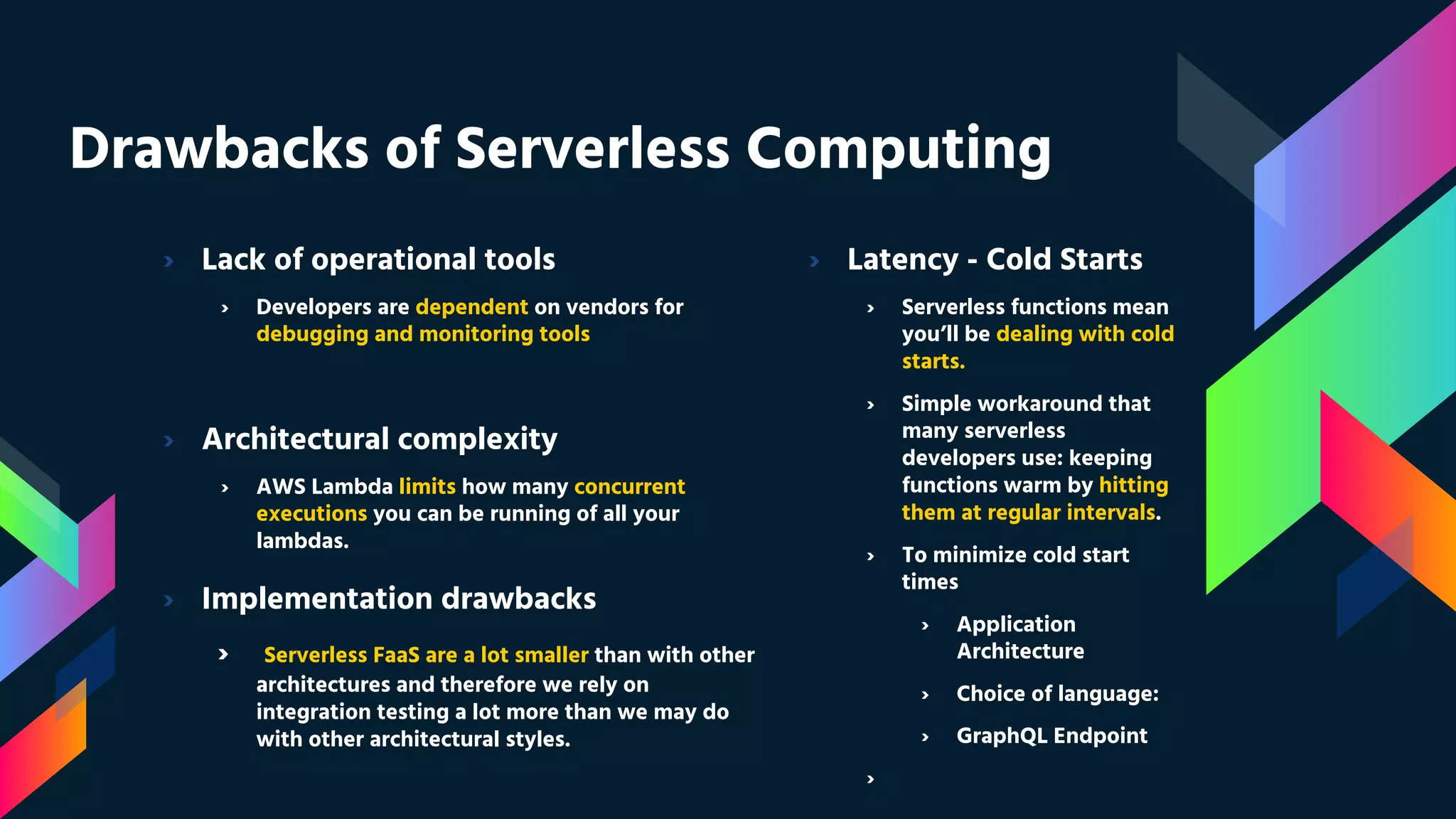 Drawbacks of Serverless Computing

› Lack of operational tools

› Developers are dependent on vendors for debugging and monitoring tools

› Architectural complexity

› AWS Lambda limits how many concurrent executions you can be running of all your lambdas.

› Implementation drawbacks

› Serverless FaaS are a lot smaller than with other architectures and therefore we rely on integration testing a lot more than we may do with other architectural styles.

› Latency - Cold Starts

› Serverless functions mean you'll be dealing with cold starts.

› Simple workaround that many serverless developers use: keeping functions warm by hitting them at regular intervals.

› To minimize cold start times

› Application Architecture

› Choice of language:

› GraphQL Endpoint

›